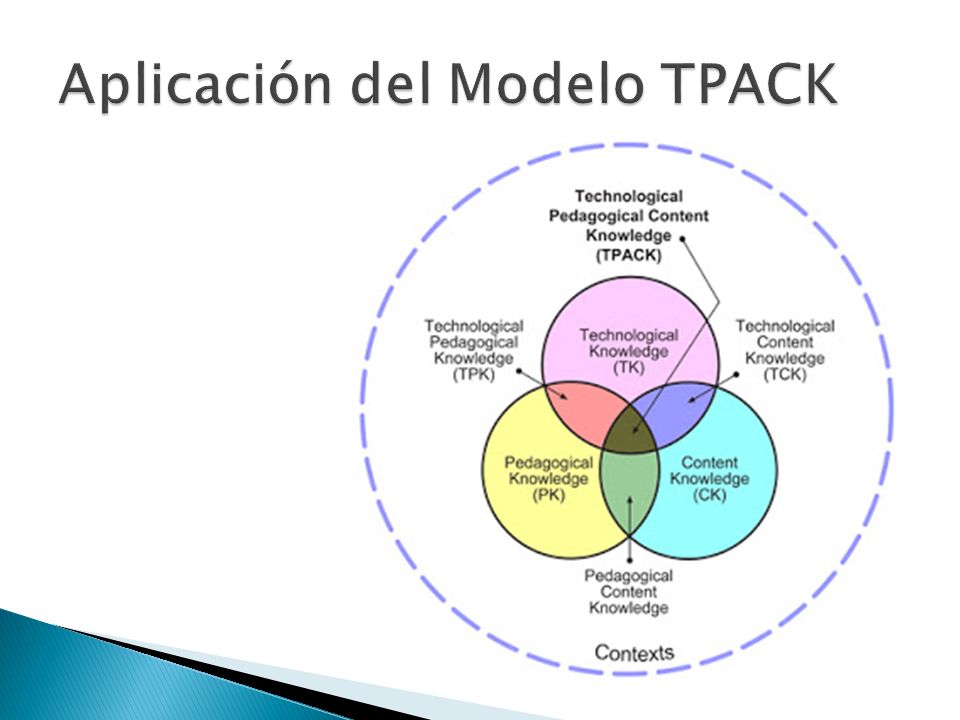 Aplicación del Modelo TPACK

Technological Pedagogical Content Knowledge (TPACK)

Technological Pedagogical Knowledge (TPK)

Technological Knowledge (TK)

Technological Content Knowledge (TCK)

Pedagogical Knowledge (PK)

Content Knowledge (CK)

Pedagogical Content Knowledge

Contexts